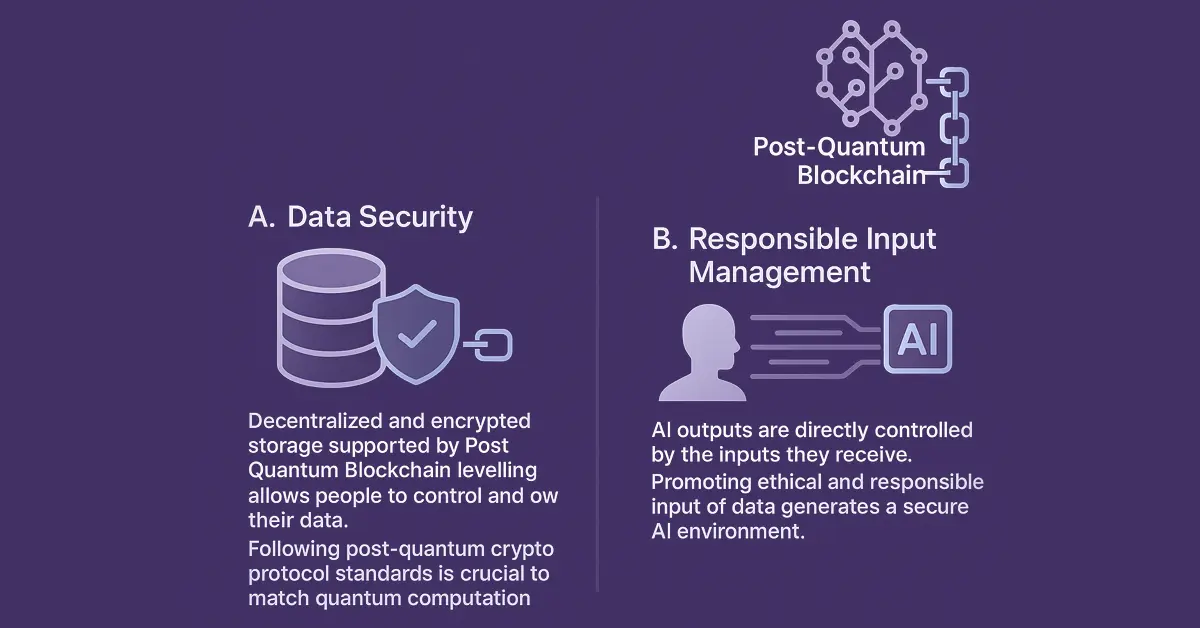 Post-Quantum Blockchain

A. Data Security

Decentralized and encrypted storage supported by Post Quantum Blockchain levelling allows people to control and ow their data.

Following post-quantum crypto protocol standards is crucial to match quantum computation

B. Responsible Input Management

AI

AI outputs are directly controlled by the inputs they receive.

Promoting ethical and responsible input of data generates a secure AI environment.